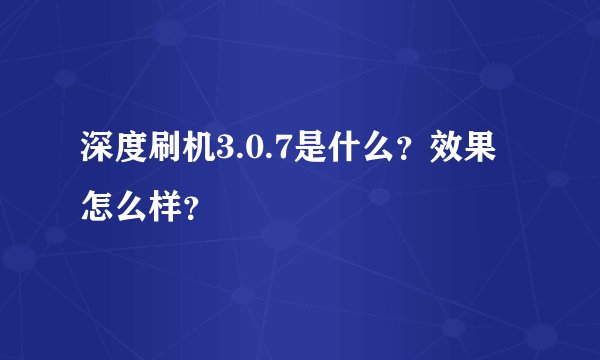 深度刷机3.0.7是什么？效果怎么样？